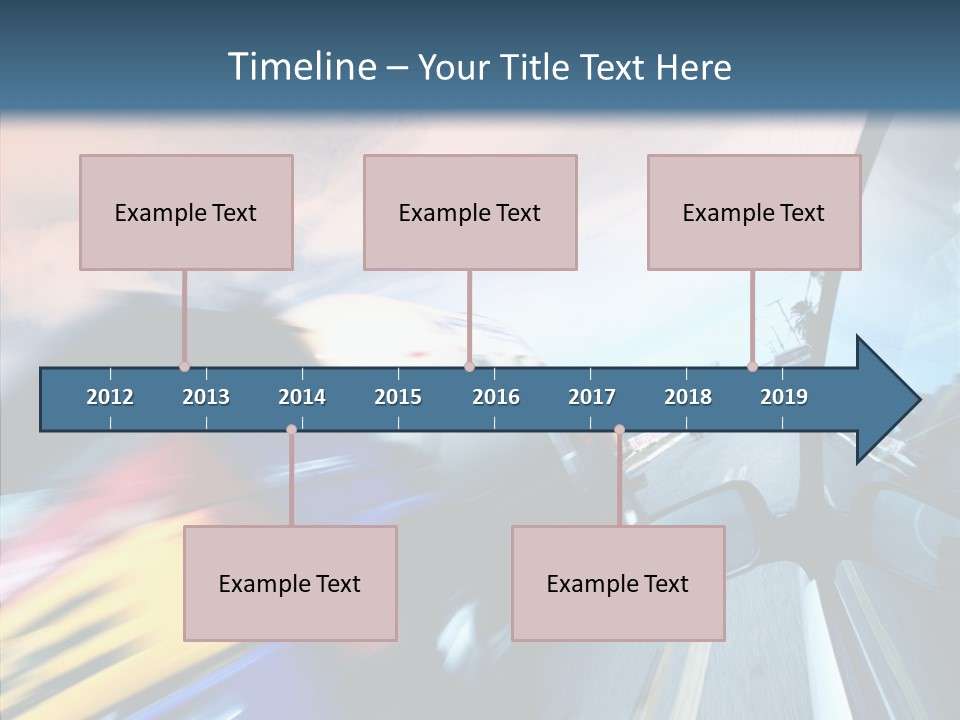 Timeline – Your Title Text Here

Example Text

Example Text

Example Text

2012 2013 2014 2015 2016 2017 2018 2019

Example Text

Example Text